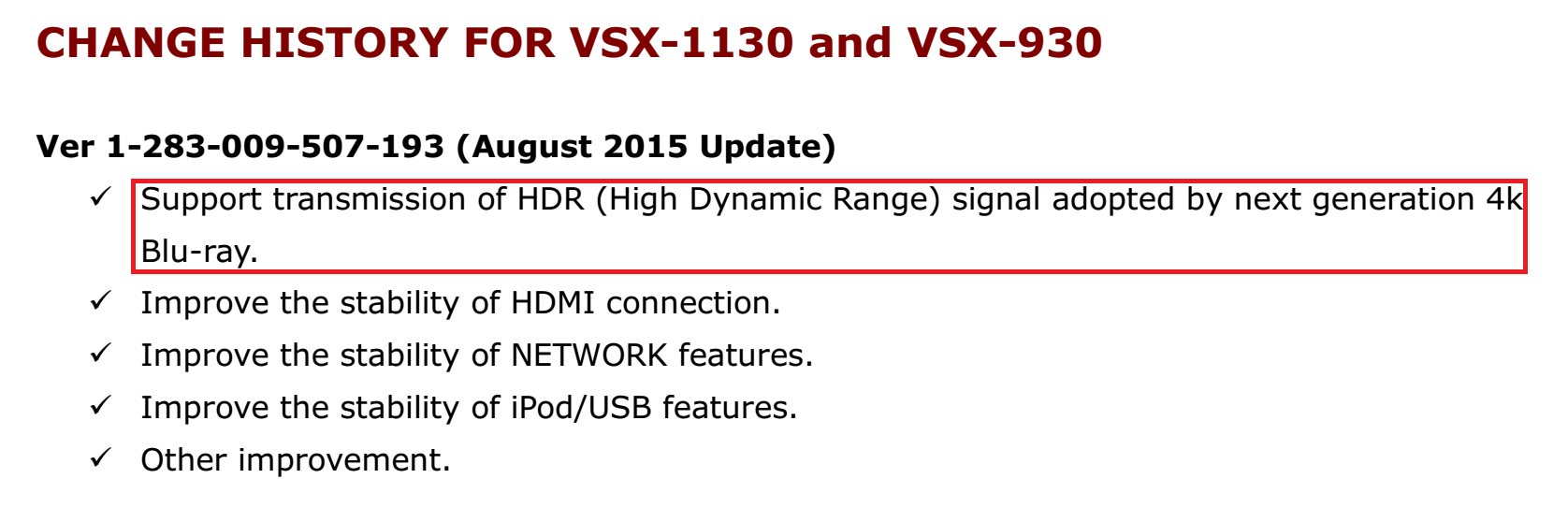 CHANGE HISTORY FOR VSX-1130 and VSX-930

Ver 1-283-009-507-193 (August 2015 Update)

✓ Support transmission of HDR (High Dynamic Range) signal adopted by next generation 4k Blu-ray.

✓ Improve the stability of HDMI connection.

✓ Improve the stability of NETWORK features.

✓ Improve the stability of iPod/USB features.

✓ Other improvement.